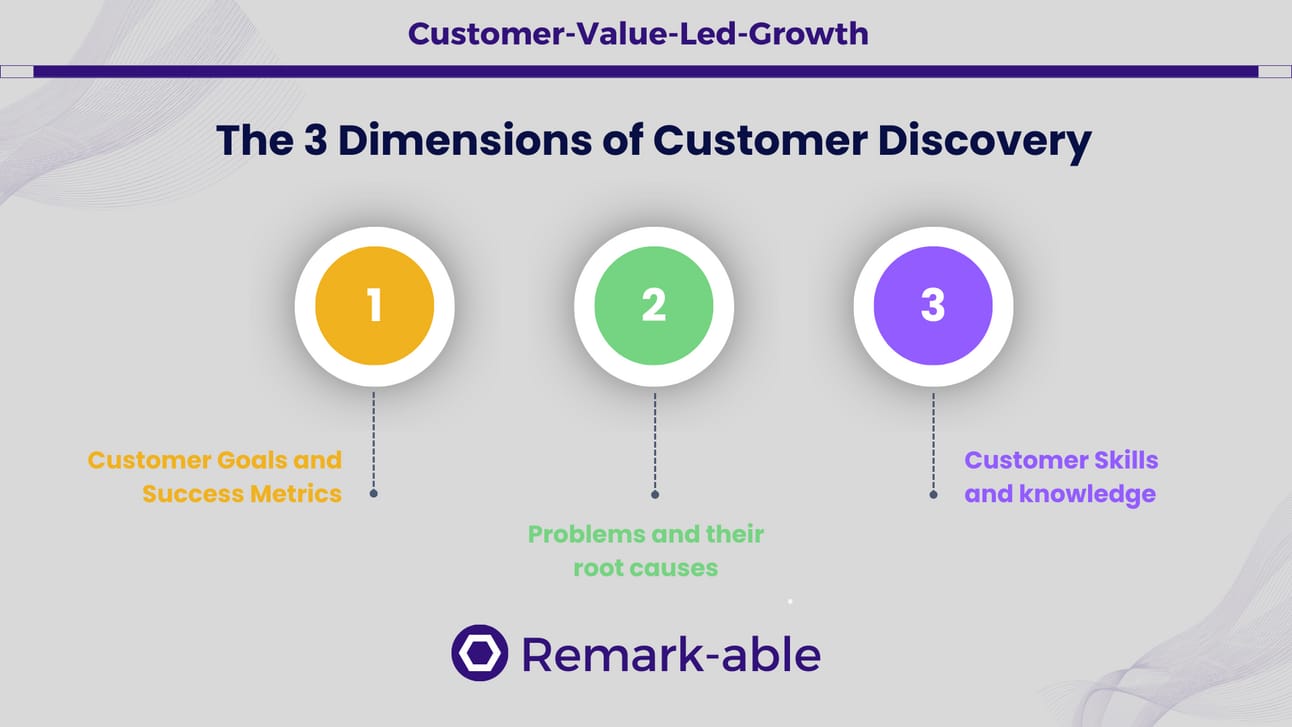 Customer-Value-Led-Growth

The 3 Dimensions of Customer Discovery

1

2

3

Customer Goals and Success Metrics

Problems and their root causes

Customer Skills and knowledge

Remark-able